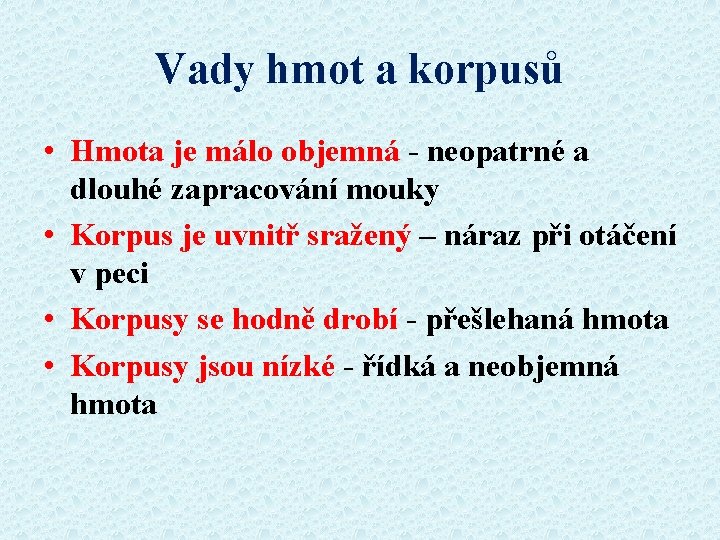 Vady hmot a korpusů

• Hmota je málo objemná - neopatrné a dlouhé zapracování mouky
• Korpus je uvnitř sražený – náraz při otáčení v peci
• Korpusy se hodně drobí - přešlehaná hmota
• Korpusy jsou nízké - řídká a neobjemná hmota